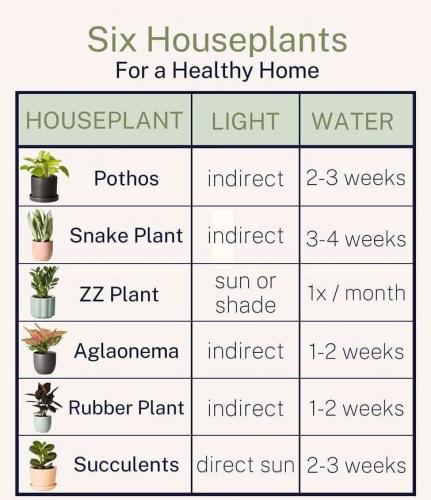 Six Houseplants
For a Healthy Home

| HOUSEPLANT | LIGHT | WATER |
|---|---|---|
| Pothos | indirect | 2-3 weeks |
| Snake Plant | indirect | 3-4 weeks |
| ZZ Plant | sun or shade | 1x / month |
| Aglaonema | indirect | 1-2 weeks |
| Rubber Plant | indirect | 1-2 weeks |
| Succulents | direct sun | 2-3 weeks |